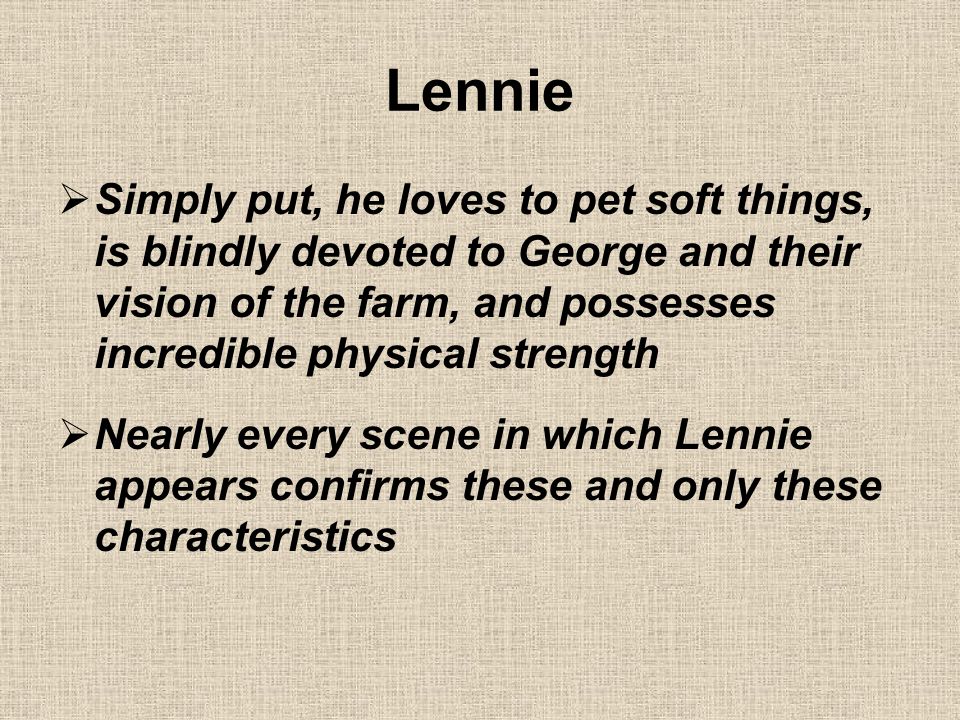 Lennie

➢ Simply put, he loves to pet soft things, is blindly devoted to George and their vision of the farm, and possesses incredible physical strength

➢ Nearly every scene in which Lennie appears confirms these and only these characteristics